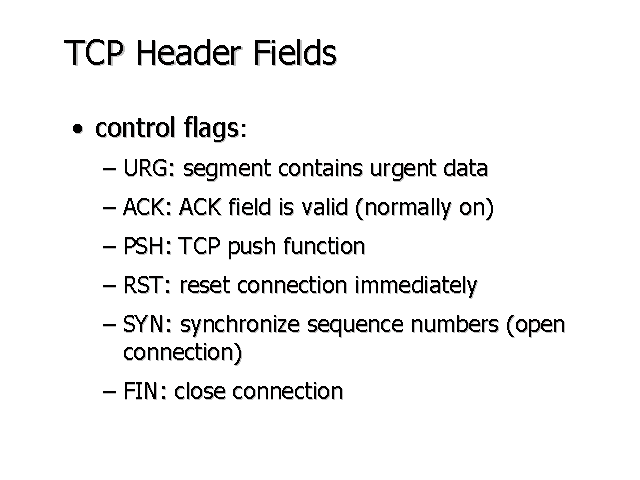 TCP Header Fields

• control flags:

– URG: segment contains urgent data

– ACK: ACK field is valid (normally on)

– PSH: TCP push function

– RST: reset connection immediately

– SYN: synchronize sequence numbers (open connection)

– FIN: close connection